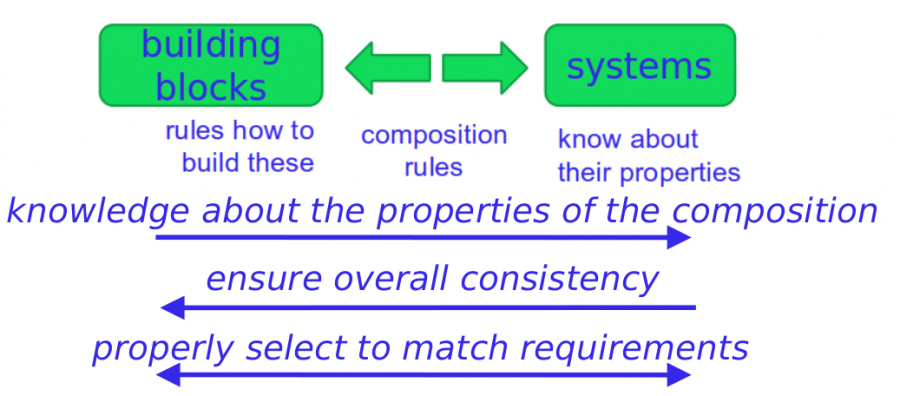 building blocks

systems

rules how to build these

composition rules

know about their properties

knowledge about the properties of the composition

ensure overall consistency

properly select to match requirements